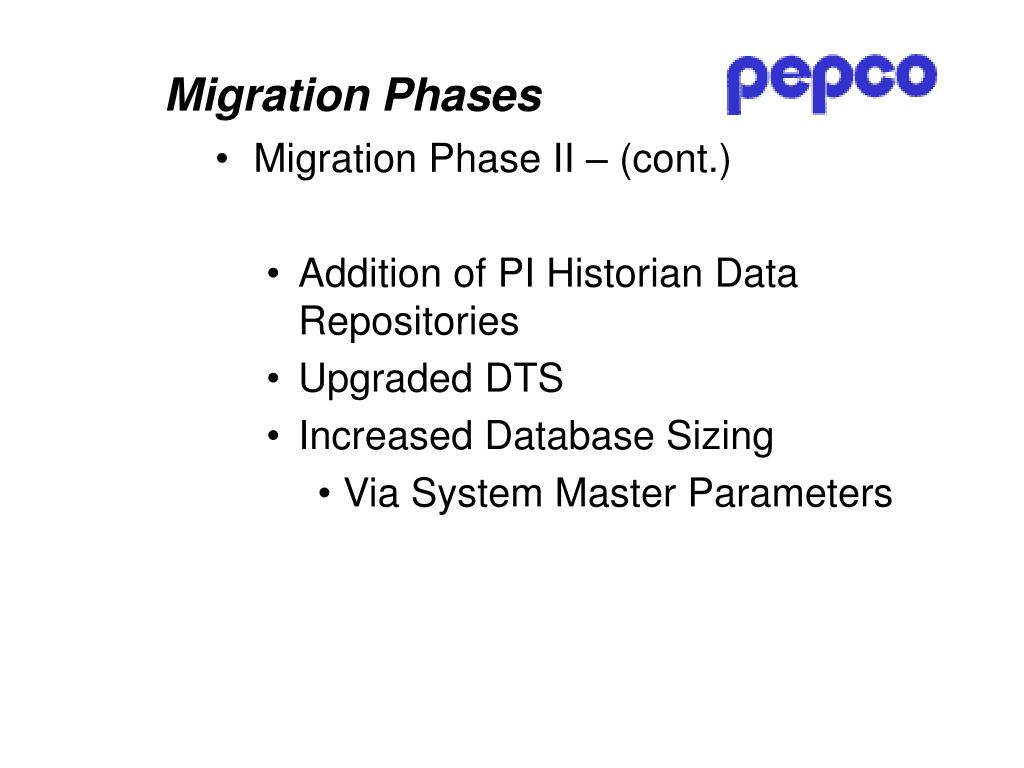 Migration Phases

pepco

• Migration Phase II – (cont.)

• Addition of PI Historian Data Repositories
• Upgraded DTS
• Increased Database Sizing
• Via System Master Parameters